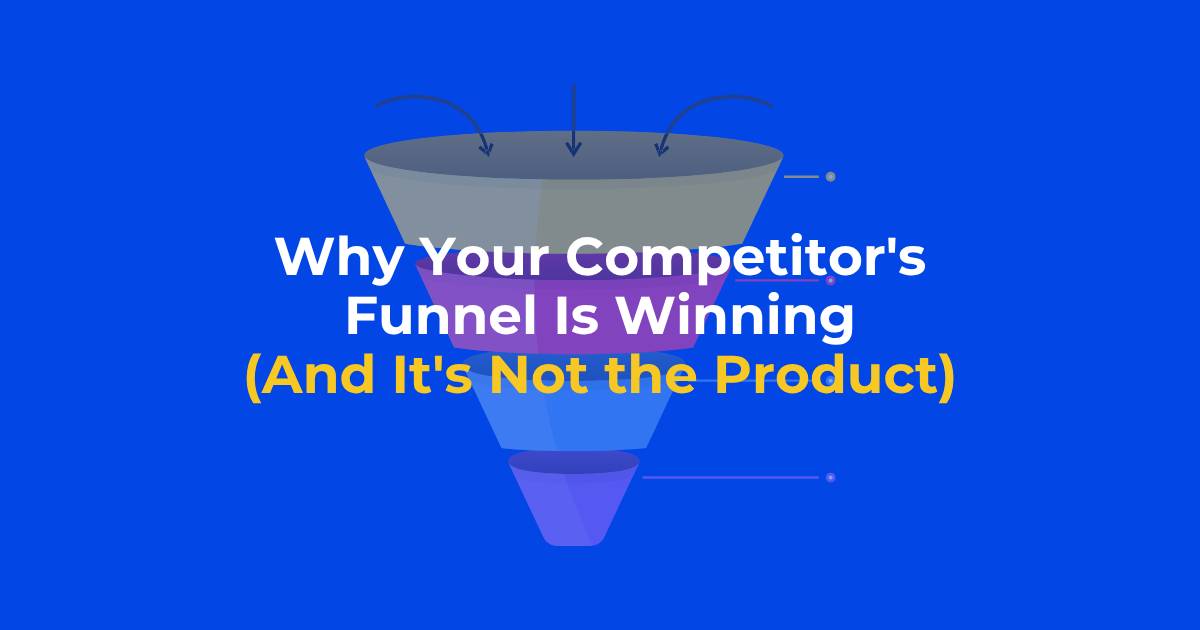 Why Your Competitor's Funnel Is Winning (And It's Not the Product)